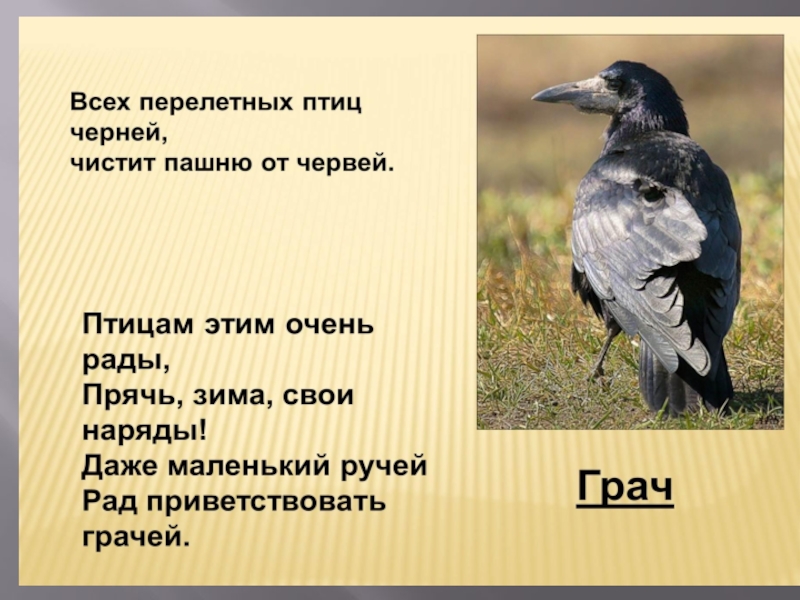 Всех перелетных птиц черней,
чистит пашню от червей.

Птицам этим очень рады,
Прячь, зима, свои наряды!
Даже маленький ручей
Рад приветствовать грачей.

Грач